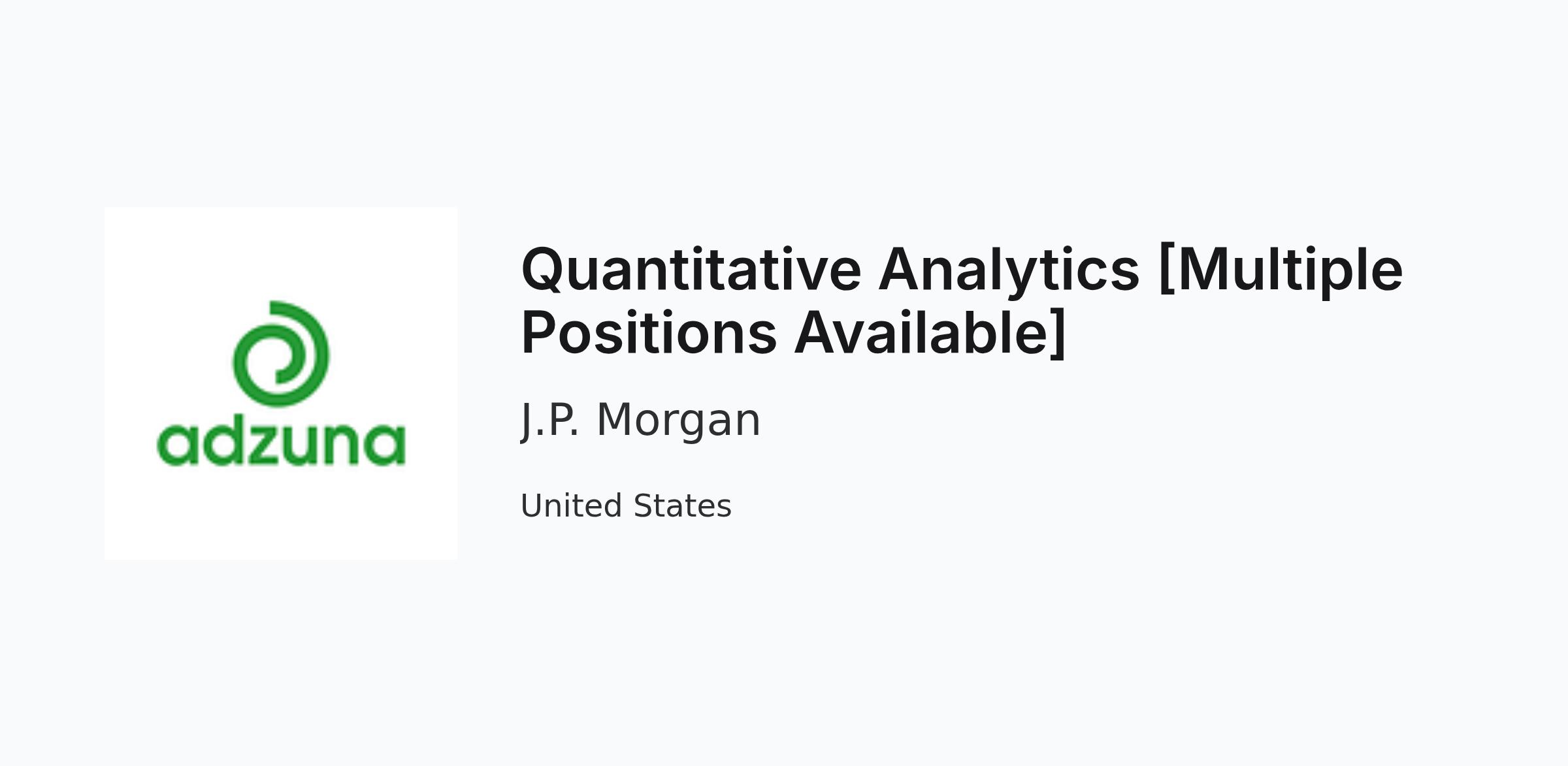 adzuna

Quantitative Analytics [Multiple Positions Available]

J.P. Morgan

United States